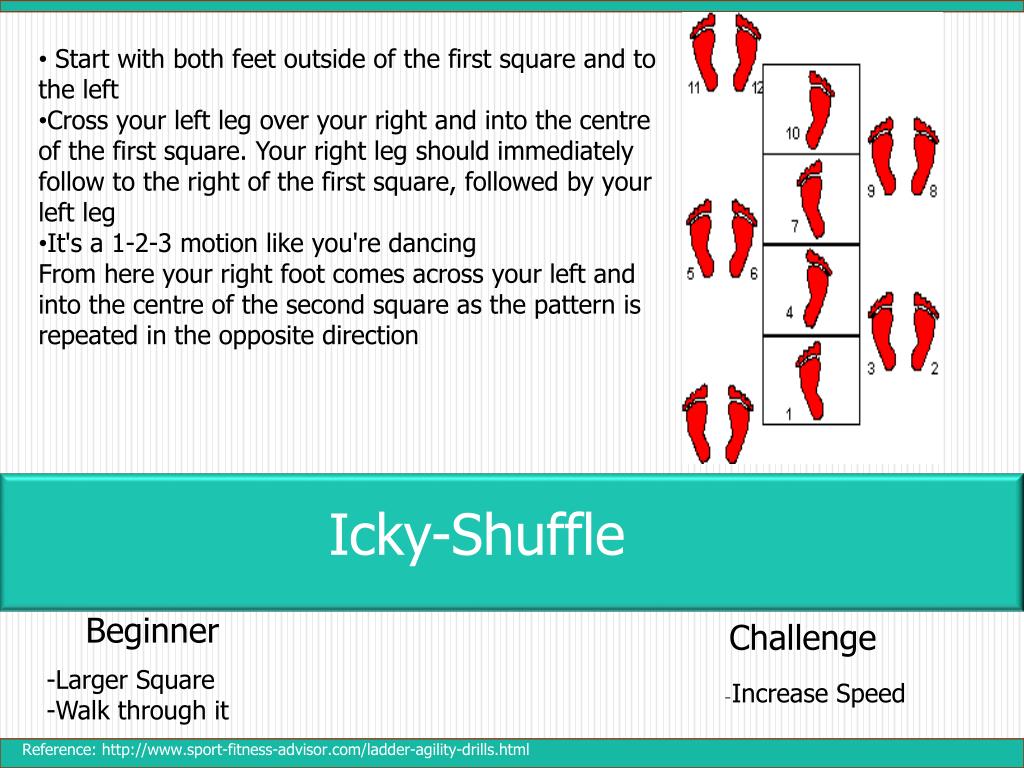 • Start with both feet outside of the first square and to the left
•Cross your left leg over your right and into the centre of the first square. Your right leg should immediately follow to the right of the first square, followed by your left leg
•It's a 1-2-3 motion like you're dancing
From here your right foot comes across your left and into the centre of the second square as the pattern is repeated in the opposite direction

11 12
10
9 8
7
5 6
4
3 2
1

Icky-Shuffle

Beginner
-Larger Square
-Walk through it

Challenge
-Increase Speed

Reference: http://www.sport-fitness-advisor.com/ladder-agility-drills.html